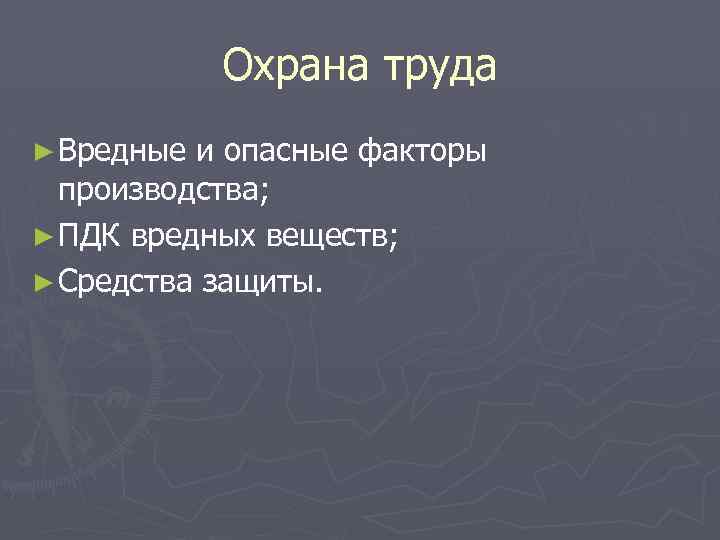 Охрана труда

► Вредные и опасные факторы производства;

► ПДК вредных веществ;

► Средства защиты.